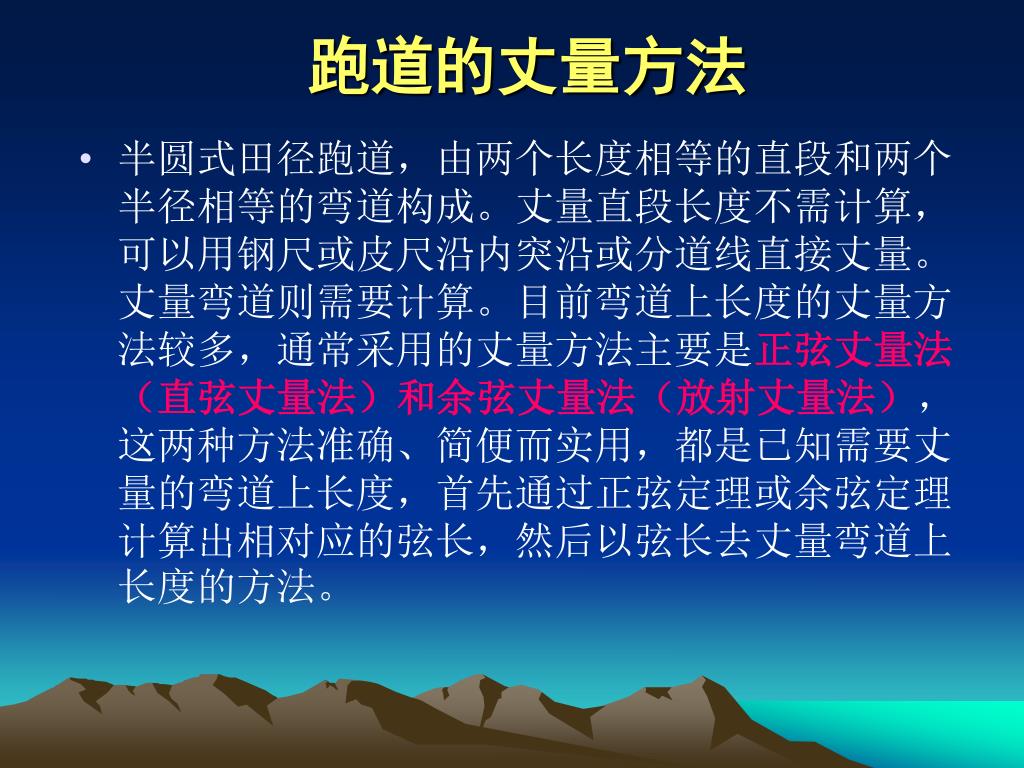 跑道的丈量方法

• 半圆式田径跑道，由两个长度相等的直段和两个半径相等的弯道构成。丈量直段长度不需计算，可以用钢尺或皮尺沿内突沿或分道线直接丈量。丈量弯道则需要计算。目前弯道上长度的丈量方法较多，通常采用的丈量方法主要是正弦丈量法（直弦丈量法）和余弦丈量法（放射丈量法），这两种方法准确、简便而实用，都是已知需要丈量的弯道上长度，首先通过正弦定理或余弦定理计算出相对应的弦长，然后以弦长去丈量弯道上长度的方法。